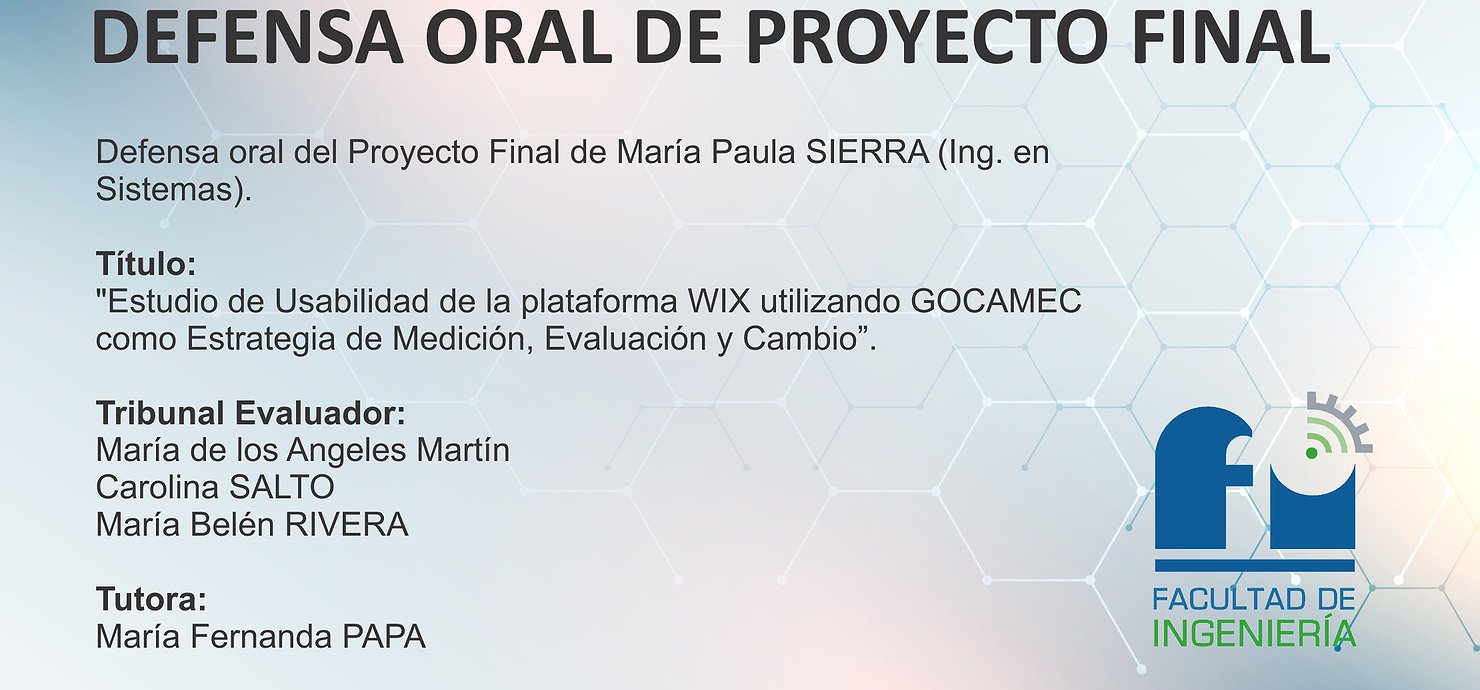 DEFENSA ORAL DE PROYECTO FINAL

Defensa oral del Proyecto Final de María Paula SIERRA (Ing. en Sistemas).

Título:
"Estudio de Usabilidad de la plataforma WIX utilizando GOCAMEC como Estrategia de Medición, Evaluación y Cambio”.

Tribunal Evaluador:
María de los Angeles Martín
Carolina SALTO
María Belén RIVERA

Tutora:
María Fernanda PAPA

FACULTAD DE
INGENIERÍA